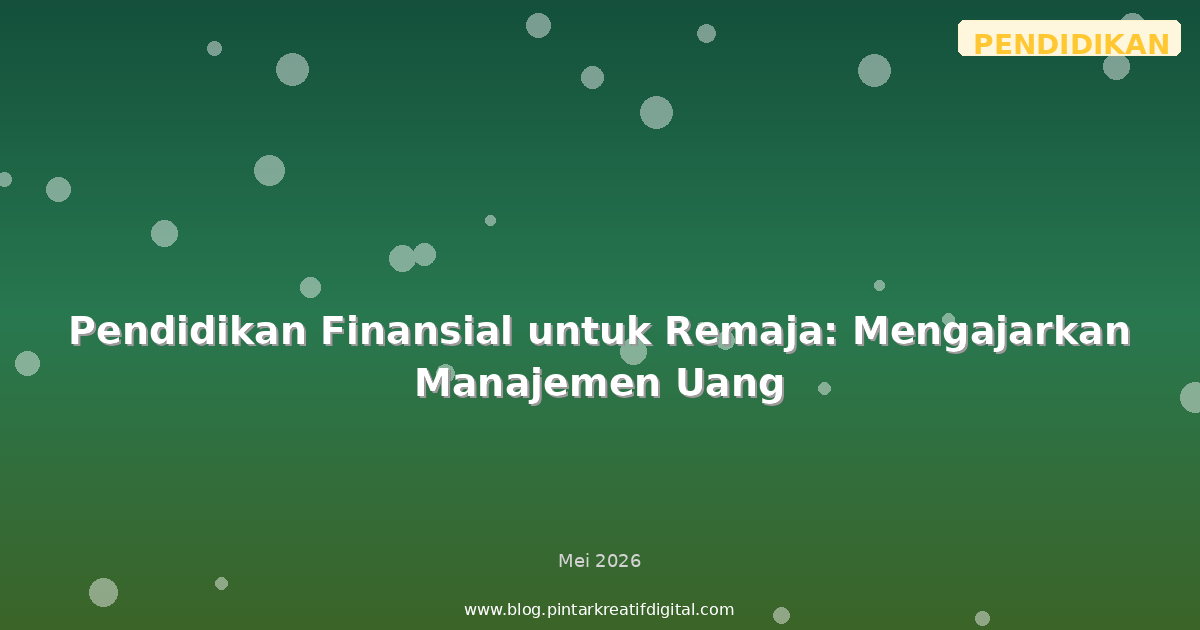 PENDIDIKAN

Pendidikan Finansial untuk Remaja: Mengajarkan Manajemen Uang

Mei 2026

www.blog.pintarkreatifdigital.com